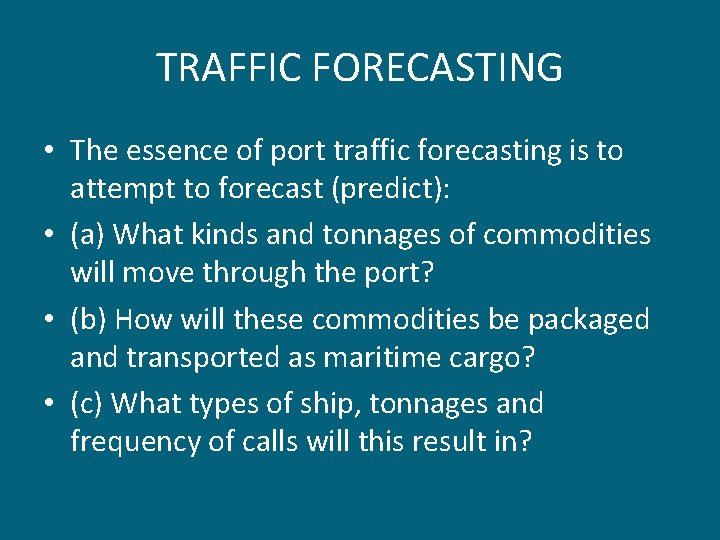 TRAFFIC FORECASTING

• The essence of port traffic forecasting is to attempt to forecast (predict):

• (a) What kinds and tonnages of commodities will move through the port?

• (b) How will these commodities be packaged and transported as maritime cargo?

• (c) What types of ship, tonnages and frequency of calls will this result in?